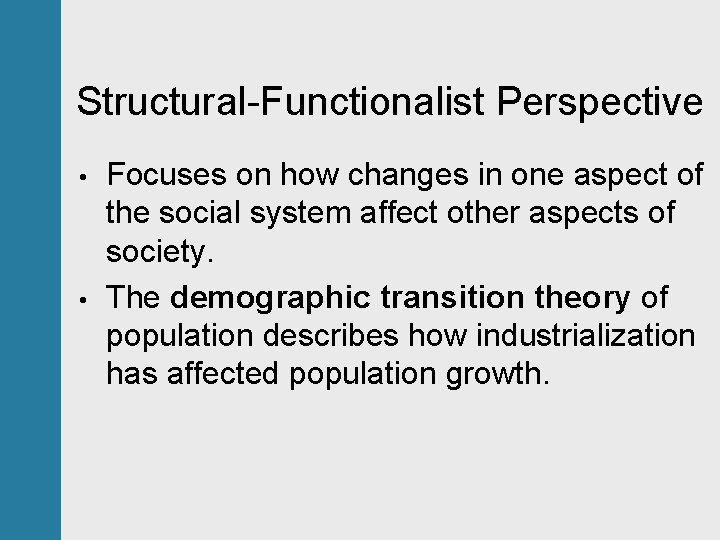 Structural-Functionalist Perspective

• Focuses on how changes in one aspect of the social system affect other aspects of society.

• The demographic transition theory of population describes how industrialization has affected population growth.